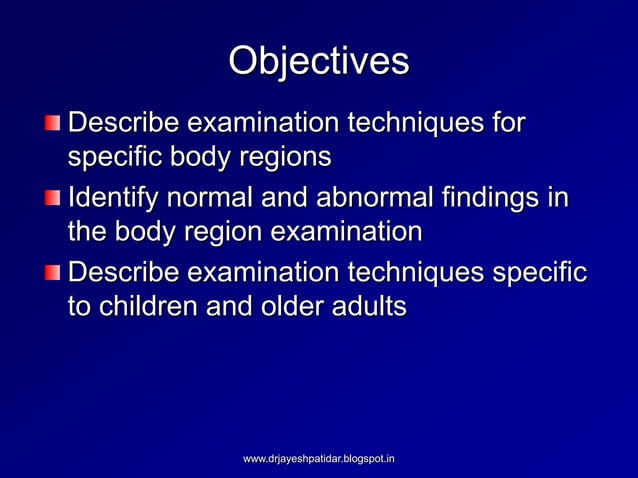 Objectives

Describe examination techniques for specific body regions

Identify normal and abnormal findings in the body region examination

Describe examination techniques specific to children and older adults

www.drjayeshpatidar.blogspot.in